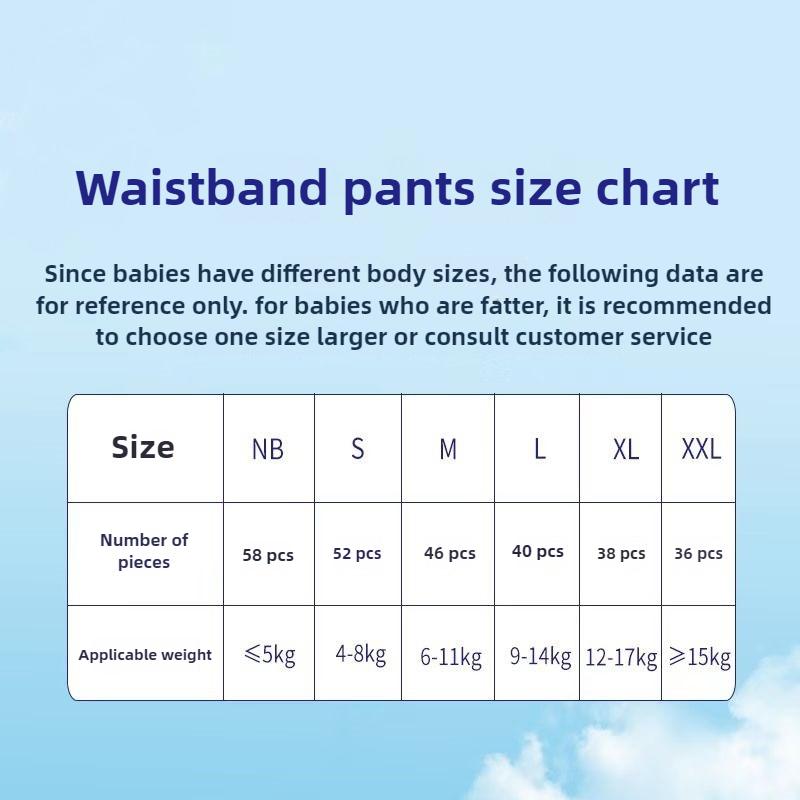 Waistband pants size chart

Since babies have different body sizes, the following data are for reference only. for babies who are fatter, it is recommended to choose one size larger or consult customer service

| Size | NB | S | M | L | XL | XXL |
|---|---|---|---|---|---|---|
| Number of pieces | 58 pcs | 52 pcs | 46 pcs | 40 pcs | 38 pcs | 36 pcs |
| Applicable weight | ≤5kg | 4-8kg | 6-11kg | 9-14kg | 12-17kg | ≥15kg |